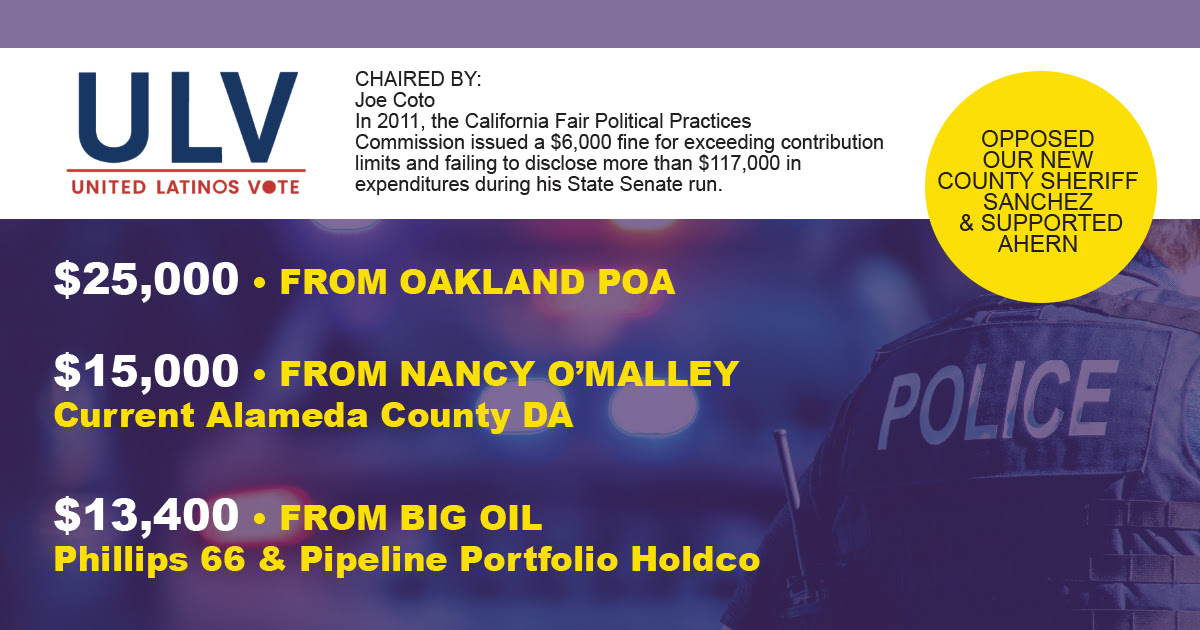 ULV
UNITED LATINOS VOTE

CHAIRED BY:
Joe Coto
In 2011, the California Fair Political Practices Commission issued a $6,000 fine for exceeding contribution limits and failing to disclose more than $117,000 in expenditures during his State Senate run.

OPPOSED OUR NEW COUNTY SHERIFF SANCHEZ & SUPPORTED AHERN

$25,000 • FROM OAKLAND POA

$15,000 • FROM NANCY O'MALLEY
Current Alameda County DA

$13,400 • FROM BIG OIL
Phillips 66 & Pipeline Portfolio Holdco

POLICE